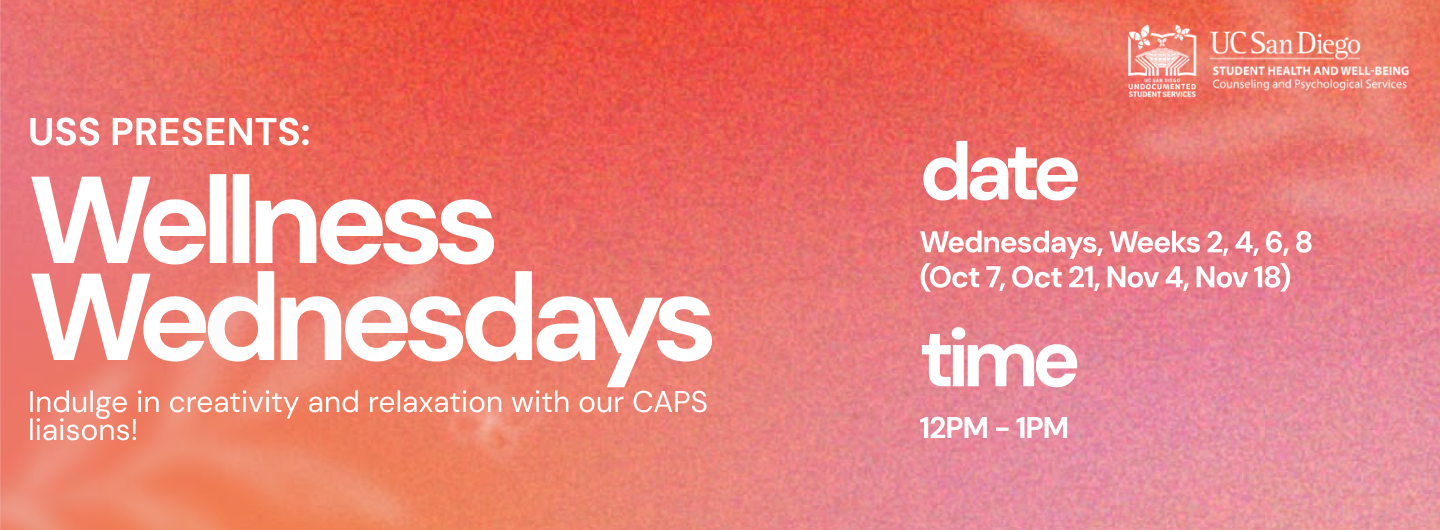 UC SAN DIEGO
UNDOCUMENTED STUDENT SERVICES

UC San Diego
STUDENT HEALTH AND WELL-BEING
Counseling and Psychological Services

USS PRESENTS:

Wellness Wednesdays

Indulge in creativity and relaxation with our CAPS liaisons!

date

Wednesdays, Weeks 2, 4, 6, 8
(Oct 7, Oct 21, Nov 4, Nov 18)

time

12PM - 1PM